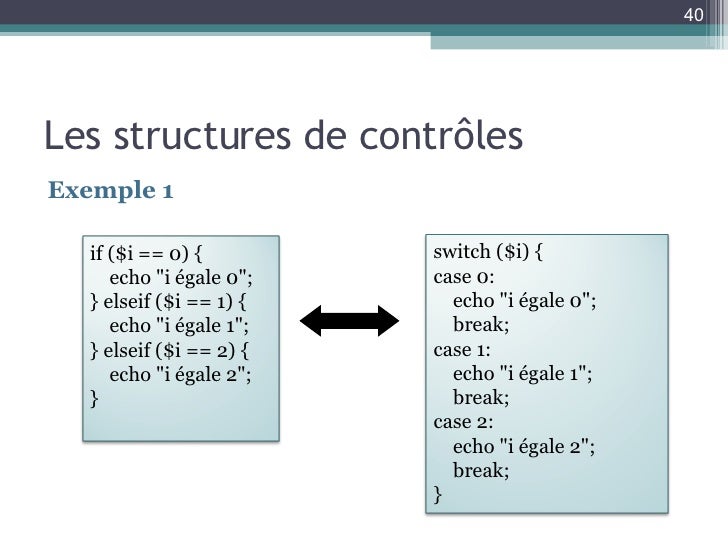 40

Les structures de contrôles

Exemple 1

if ($i == 0) {
echo "i égale 0";
} elseif ($i == 1) {
echo "i égale 1";
} elseif ($i == 2) {
echo "i égale 2";
}

switch ($i) {
case 0:
echo "i égale 0";
break;
case 1:
echo "i égale 1";
break;
case 2:
echo "i égale 2";
break;
}